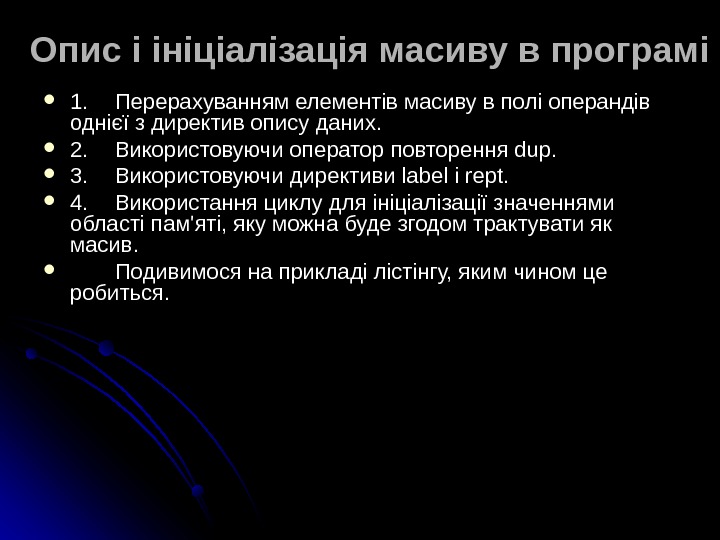 Опис і ініціалізація масиву в програмі

- 1. Перерахуванням елементів масиву в полі операндів однієї з директив опису даних.
- 2. Використовуючи оператор повторення dup.
- 3. Використовуючи директиви label і rept.
- 4. Використання циклу для ініціалізації значеннями області пам'яті, яку можна буде згодом трактувати як масив.
- Подивимося на прикладі лістінгу, яким чином це робиться.